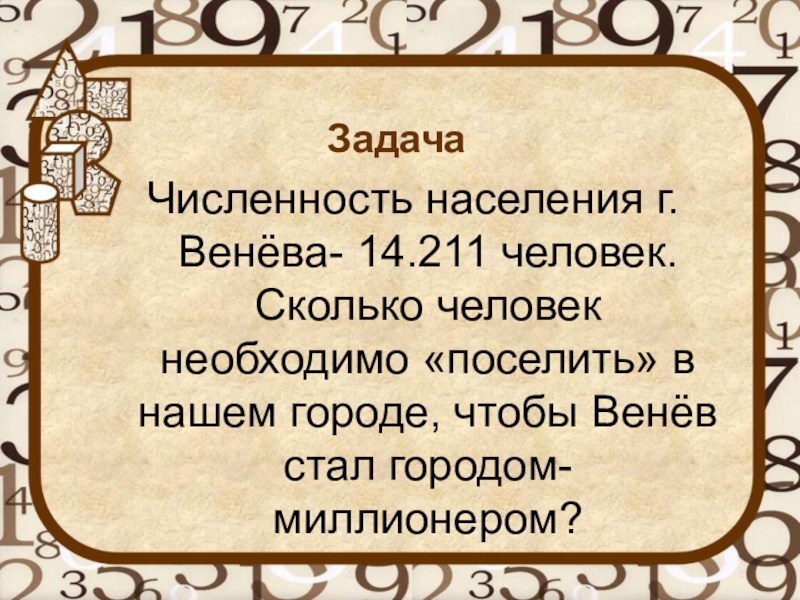 Задача

Численность населения г. Венёва- 14.211 человек. Сколько человек необходимо «поселить» в нашем городе, чтобы Венёв стал городом-миллионером?